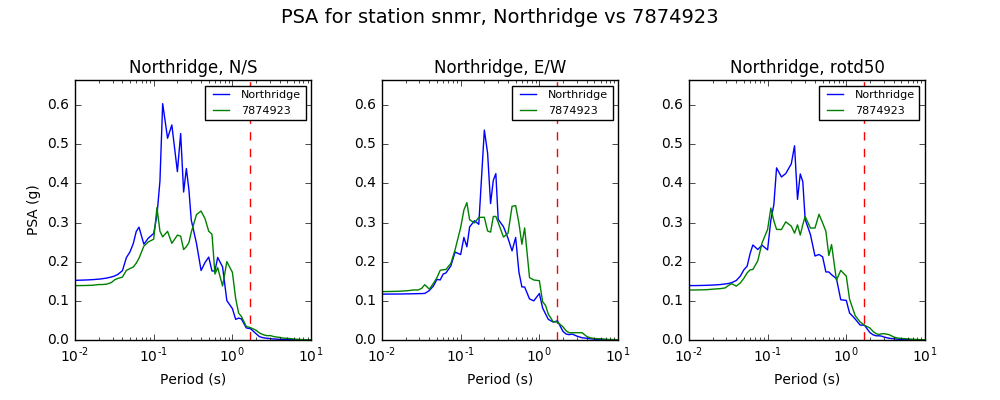 PSA for station snmr, Northridge vs 7874923

Northridge, N/S

Northridge
7874923

PSA (g)

0.6
0.5
0.4
0.3
0.2
0.1
0.0

$10^{-2}$ $10^{-1}$ $10^{0}$ $10^{1}$

Period (s)

Northridge, E/W

Northridge
7874923

0.6
0.5
0.4
0.3
0.2
0.1
0.0

$10^{-2}$ $10^{-1}$ $10^{0}$ $10^{1}$

Period (s)

Northridge, rotd50

Northridge
7874923

0.6
0.5
0.4
0.3
0.2
0.1
0.0

$10^{-2}$ $10^{-1}$ $10^{0}$ $10^{1}$

Period (s)